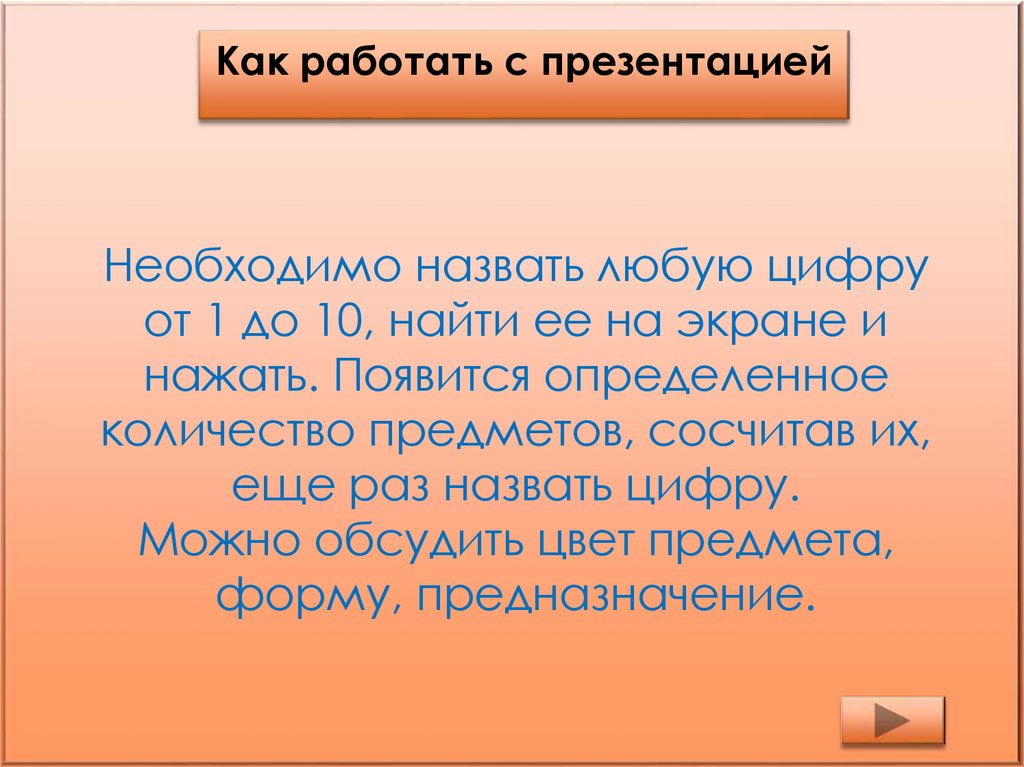 Как работать с презентацией

Необходимо назвать любую цифру от 1 до 10, найти ее на экране и нажать. Появится определенное количество предметов, сосчитав их, еще раз назвать цифру.
Можно обсудить цвет предмета, форму, предназначение.